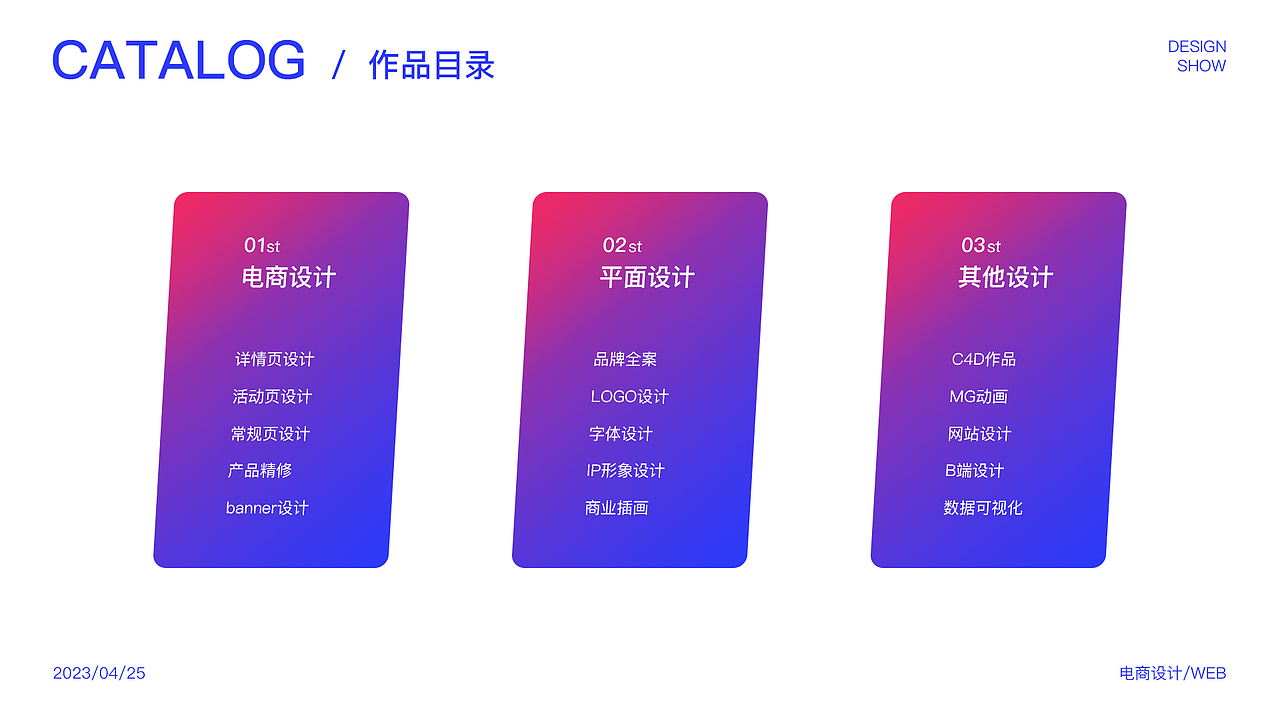 CATALOG / 作品目录

DESIGN
SHOW

01st
电商设计

详情页设计
活动页设计
常规页设计
产品精修
banner设计

02st
平面设计

品牌全案
LOGO设计
字体设计
IP形象设计
商业插画

03st
其他设计

C4D作品
MG动画
网站设计
B端设计
数据可视化

2023/04/25

电商设计/WEB